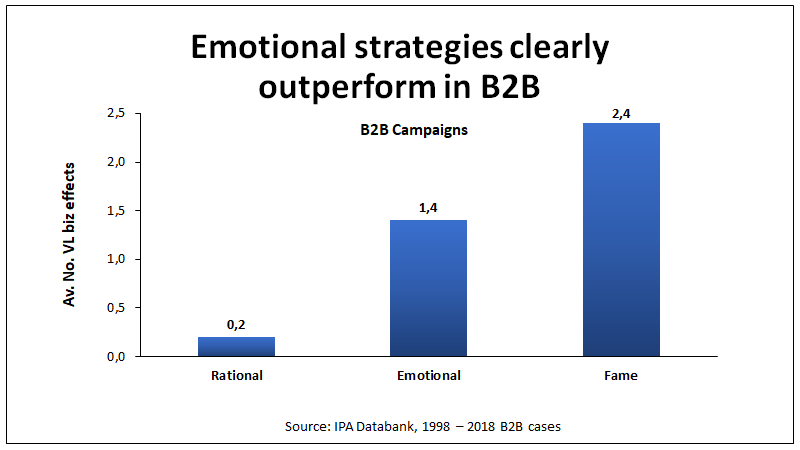 Emotional strategies clearly outperform in B2B

B2B Campaigns

Av. No. VL biz effects

2,5
2,0
1,5
1,0
0,5
0,0

0,2
1,4
2,4

Rational
Emotional
Fame

Source: IPA Databank, 1998 – 2018 B2B cases